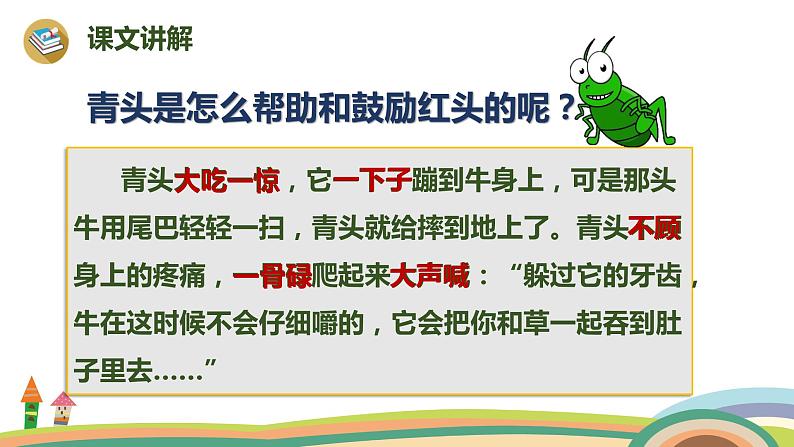 课文讲解

青头是怎么帮助和鼓励红头的呢？

青头大吃一惊，它一下子蹦到牛身上，可是那头牛用尾巴轻轻一扫，青头就给摔到地上了。青头不顾身上的疼痛，一骨碌爬起来大声喊：“躲过它的牙齿，牛在这时候不会仔细嚼的，它会把你和草一起吞到肚子里去……”